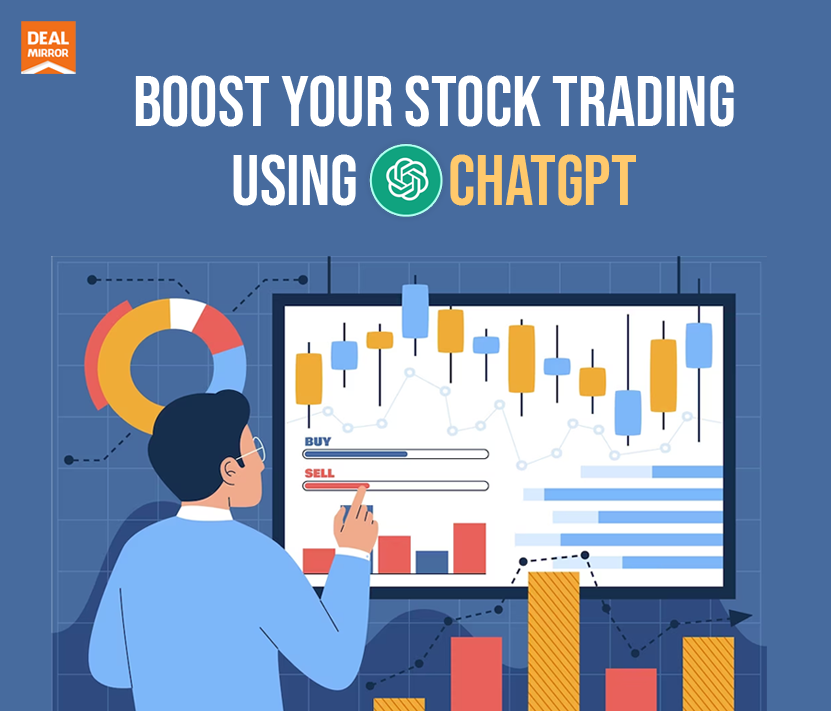 DEAL MIRROR

BOOST YOUR STOCK TRADING USING CHATGPT

BUY

SELL